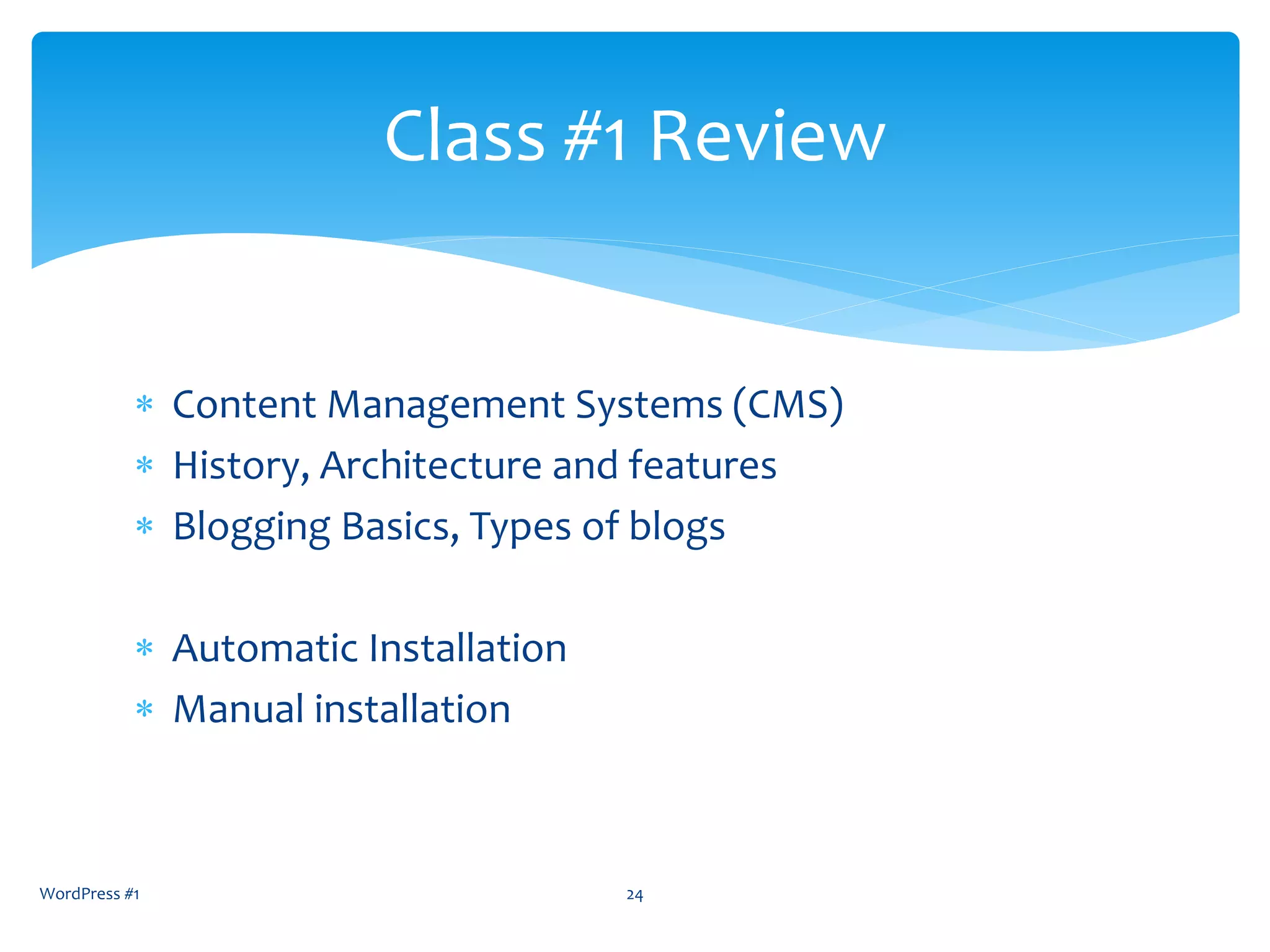 Class #1 Review

* Content Management Systems (CMS)
* History, Architecture and features
* Blogging Basics, Types of blogs

* Automatic Installation
* Manual installation

WordPress #1

24